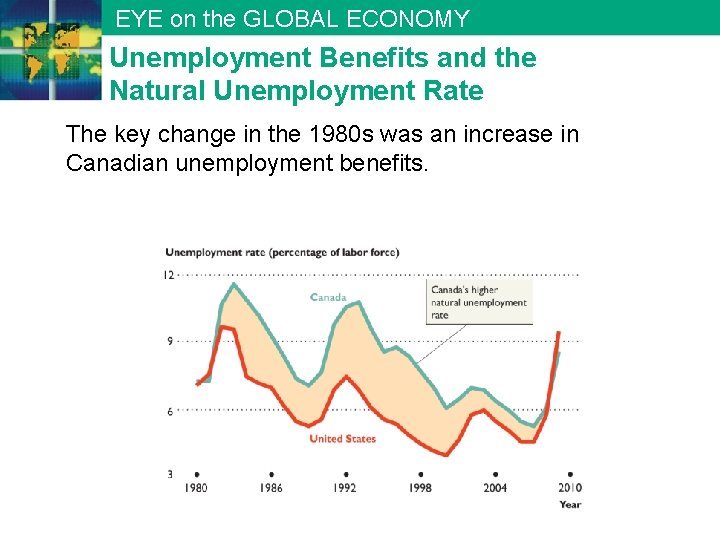 EYE on the GLOBAL ECONOMY

Unemployment Benefits and the Natural Unemployment Rate

The key change in the 1980s was an increase in Canadian unemployment benefits.

Unemployment rate (percentage of labor force)

12

9

6

3

Canada

Canada's higher natural unemployment rate

United States

1980

1986

1992

1998

2004

2010

Year